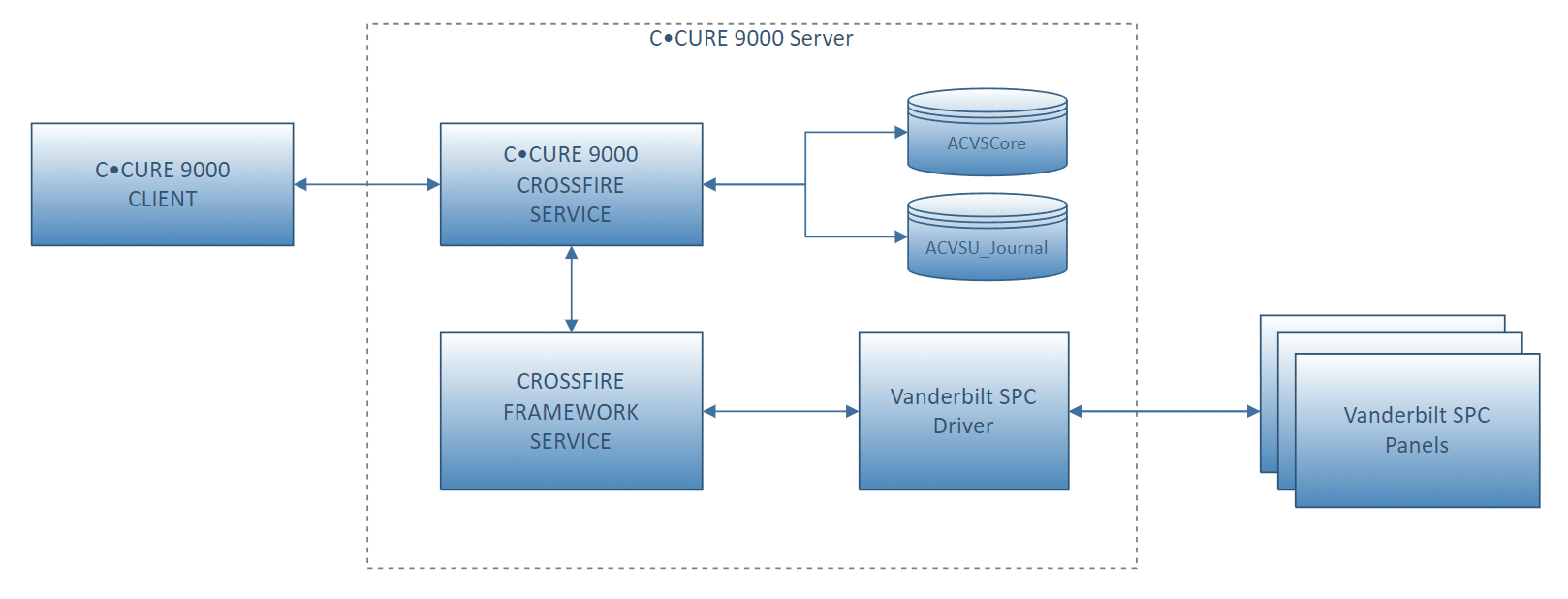 C•CURE 9000 Server

C•CURE 9000 CLIENT

C•CURE 9000 CROSSFIRE SERVICE

ACVSCore

ACVSU_Journal

CROSSFIRE FRAMEWORK SERVICE

Vanderbilt SPC Driver

Vanderbilt SPC Panels